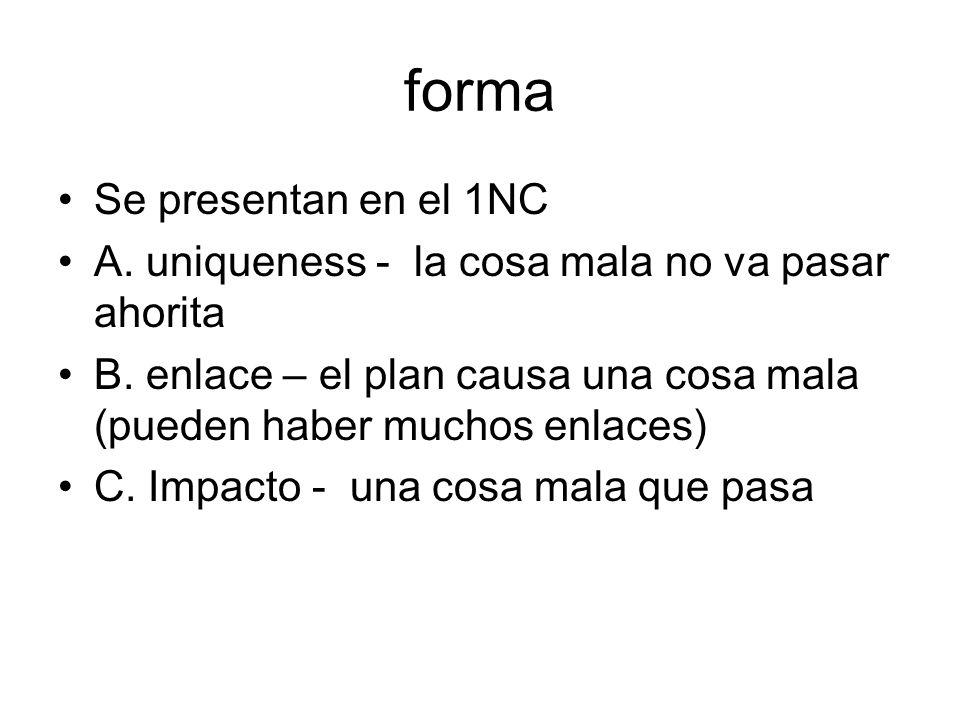 forma

• Se presentan en el 1NC
• A. uniqueness - la cosa mala no va pasar ahorita
• B. enlace – el plan causa una cosa mala (pueden haber muchos enlaces)
• C. Impacto - una cosa mala que pasa